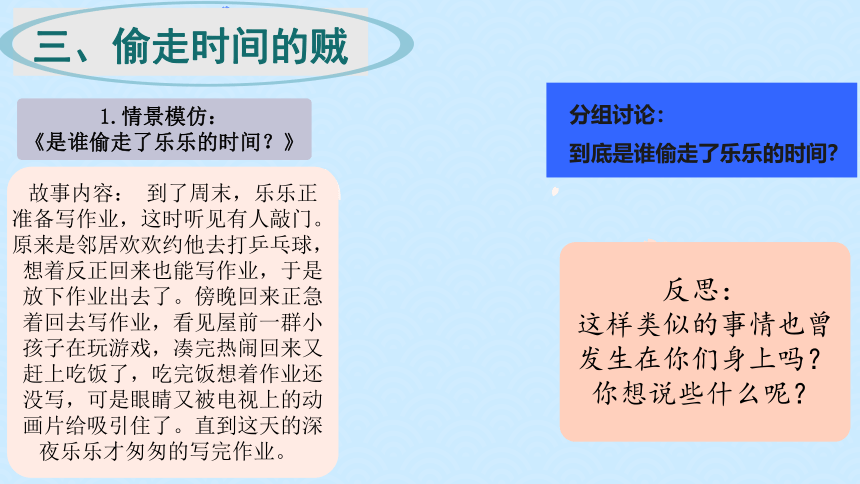 三、偷走时间的贼

1. 情景模仿：
《是谁偷走了乐乐的时间？》

故事内容： 到了周末，乐乐正准备写作业，这时听见有人敲门。原来是邻居欢欢约他去打乒乓球，想着反正回来也能写作业，于是放下作业出去了。傍晚回来正急着回去写作业，看见屋前一群小孩子在玩游戏，凑完热闹回来又赶上吃饭了，吃完饭想着作业还没写，可是眼睛又被电视上的动画片给吸引住了。直到这天的深夜乐乐才匆匆的写完作业。

分组讨论：
到底是谁偷走了乐乐的时间?

反思：
这样类似的事情也曾发生在你们身上吗？
你想说些什么呢？